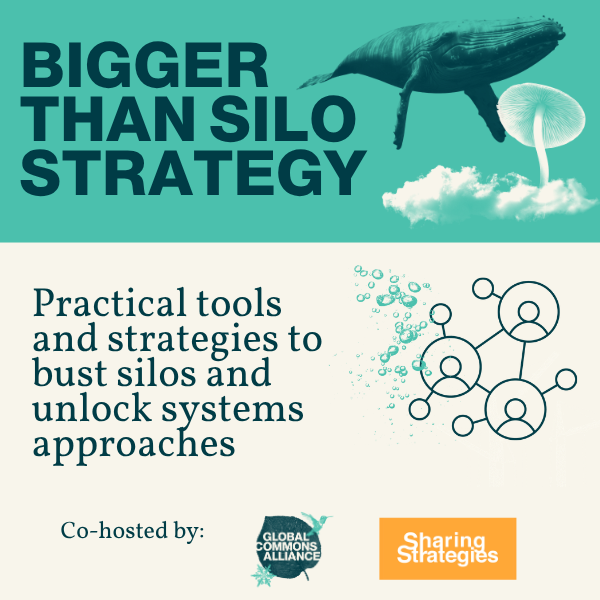 BIGGER THAN SILO STRATEGY

Practical tools and strategies to bust silos and unlock systems approaches

Co-hosted by:

GLOBAL COMMONS ALLIANCE

Sharing Strategies